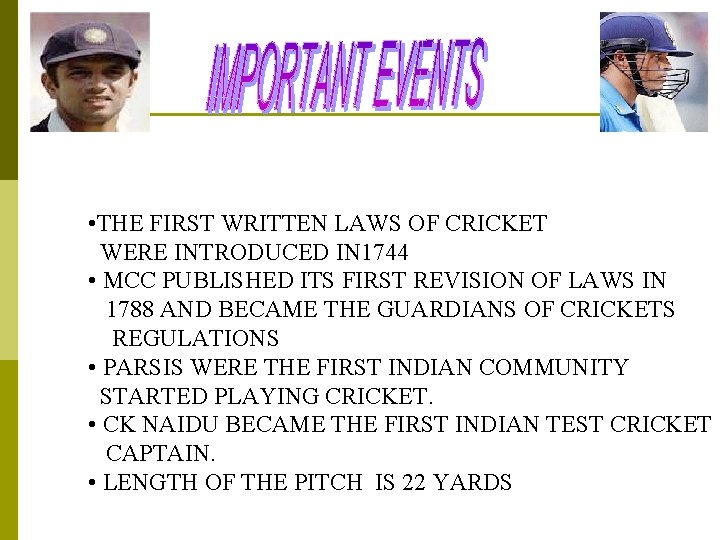 IMPORTANT EVENTS

•THE FIRST WRITTEN LAWS OF CRICKET WERE INTRODUCED IN1744
• MCC PUBLISHED ITS FIRST REVISION OF LAWS IN 1788 AND BECAME THE GUARDIANS OF CRICKETS REGULATIONS
• PARSIS WERE THE FIRST INDIAN COMMUNITY STARTED PLAYING CRICKET.
• CK NAIDU BECAME THE FIRST INDIAN TEST CRICKET CAPTAIN.
• LENGTH OF THE PITCH IS 22 YARDS